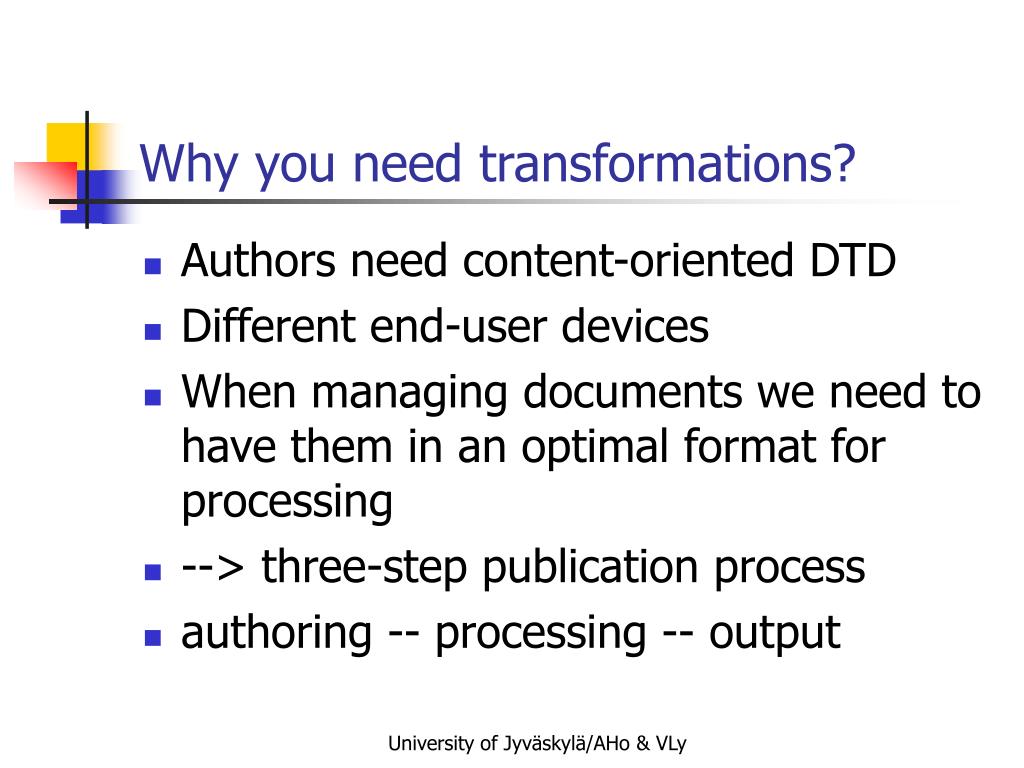 Why you need transformations?

- Authors need content-oriented DTD
- Different end-user devices
- When managing documents we need to have them in an optimal format for processing
- --> three-step publication process
- authoring -- processing -- output

University of Jyväskylä/AHo & VLy